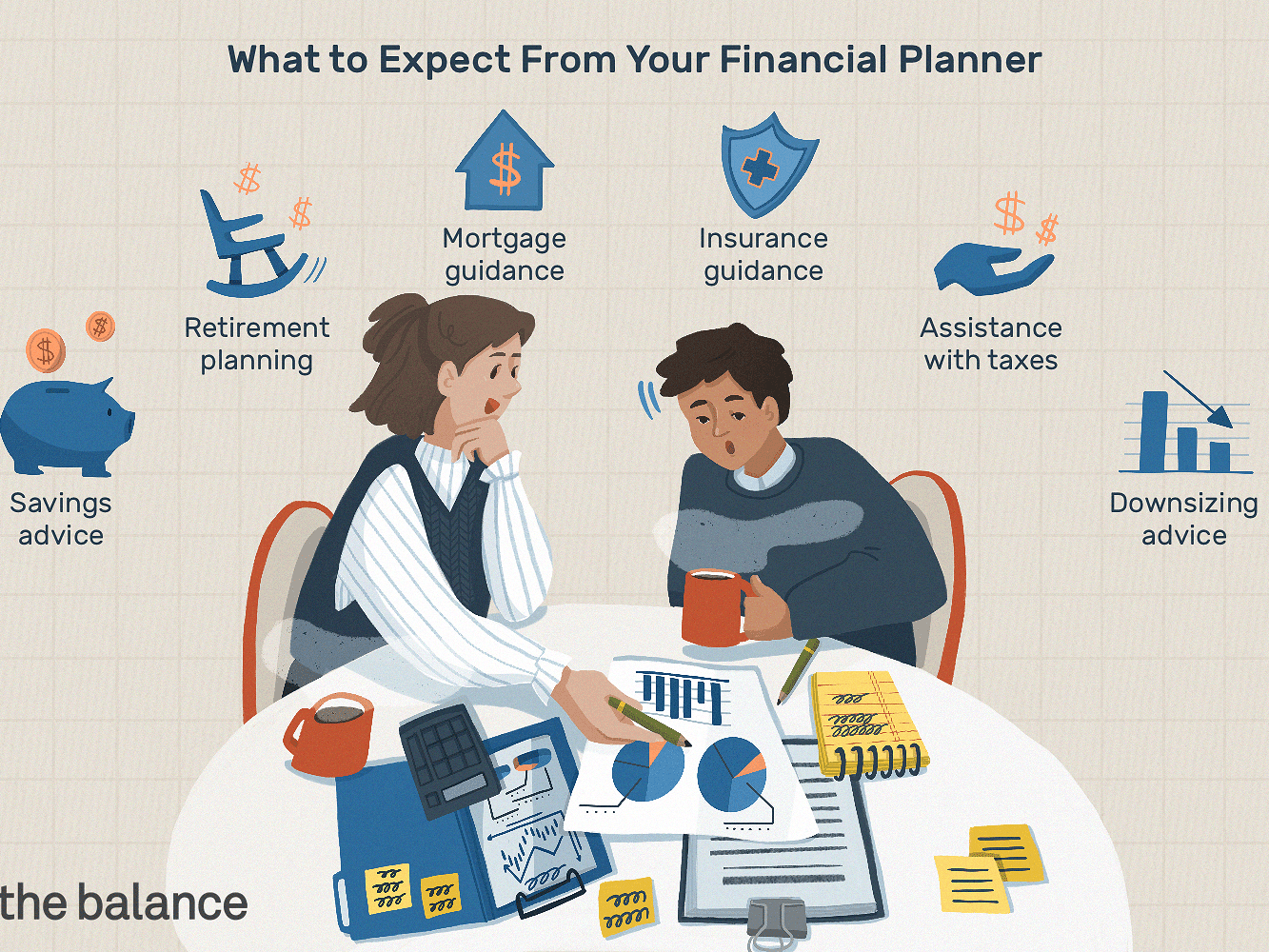 What to Expect From Your Financial Planner

Savings advice

Retirement planning

Mortgage guidance

Insurance guidance

Assistance with taxes

Downsizing advice

the balance